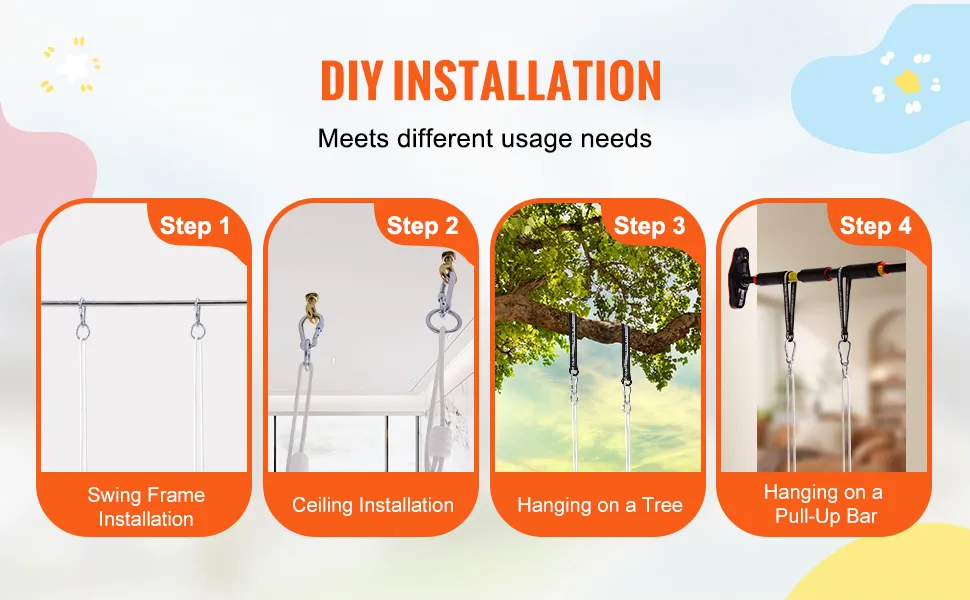 DIY INSTALLATION

Meets different usage needs

Step 1
Swing Frame Installation

Step 2
Ceiling Installation

Step 3
Hanging on a Tree

Step 4
Hanging on a Pull-Up Bar